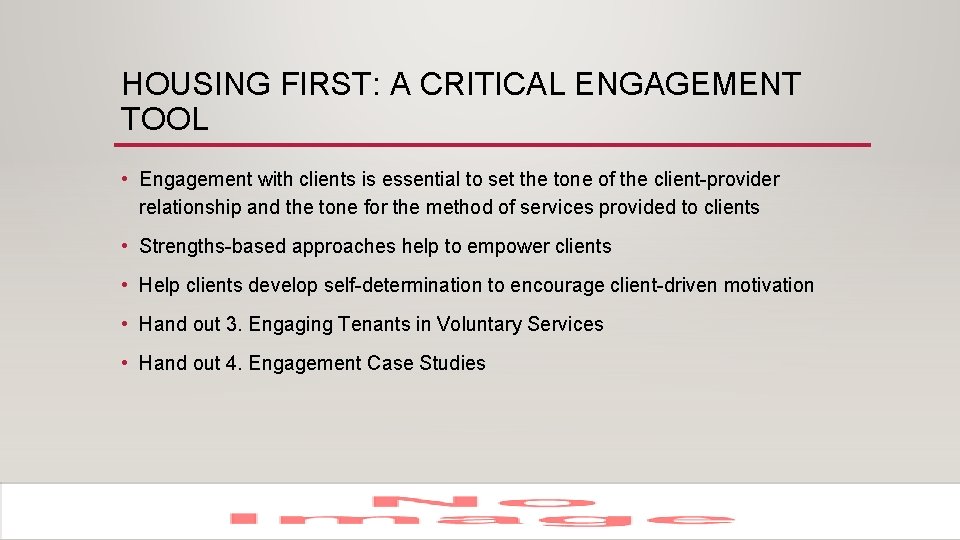 HOUSING FIRST: A CRITICAL ENGAGEMENT TOOL

• Engagement with clients is essential to set the tone of the client-provider relationship and the tone for the method of services provided to clients

• Strengths-based approaches help to empower clients

• Help clients develop self-determination to encourage client-driven motivation

• Hand out 3. Engaging Tenants in Voluntary Services

• Hand out 4. Engagement Case Studies

No Image